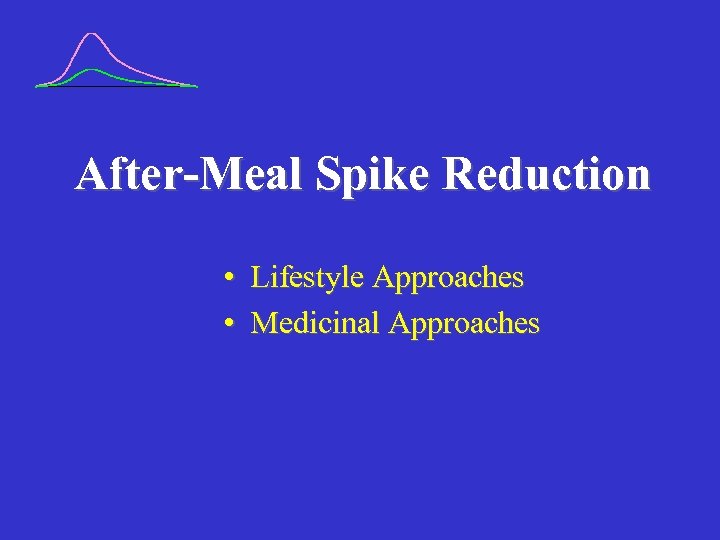 After-Meal Spike Reduction

• Lifestyle Approaches
• Medicinal Approaches